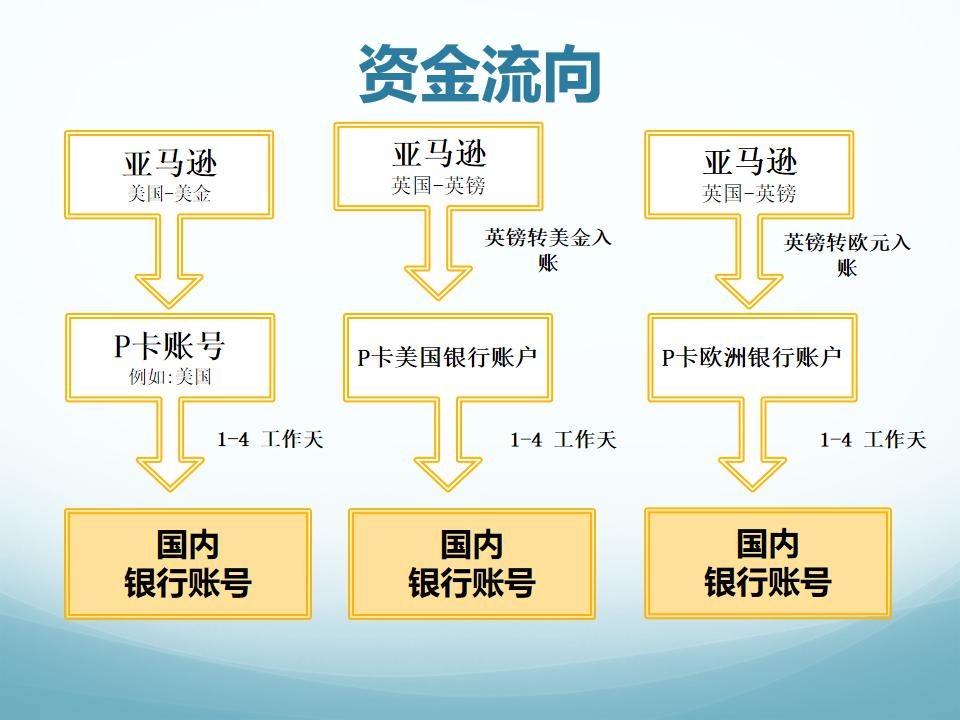 资金流向

亚马逊
美国-美金

P卡账号
例如:美国

1-4 工作天

国内
银行账号

亚马逊
英国-英镑

英镑转美金入账

P卡美国银行账户

1-4 工作天

国内
银行账号

亚马逊
英国-英镑

英镑转欧元入账

P卡欧洲银行账户

1-4 工作天

国内
银行账号